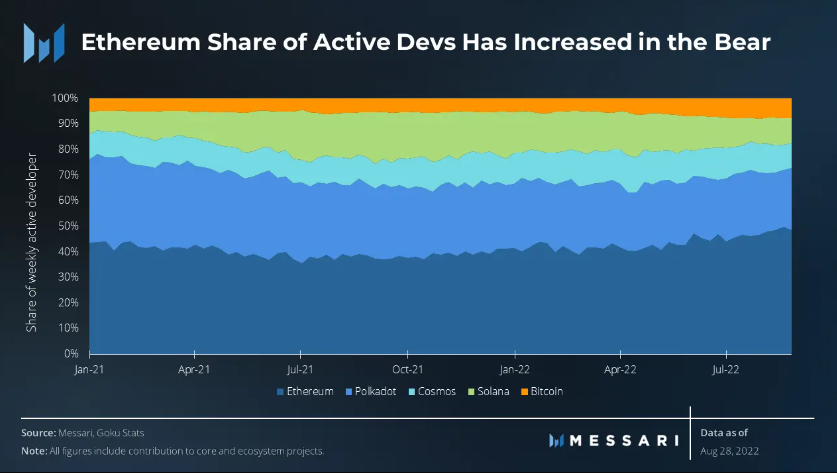 Ethereum Share of Active Devs Has Increased in the Bear

Share of weekly active developer

100%
90%
80%
70%
60%
50%
40%
30%
20%
10%
0%

Jan-21
Apr-21
Jul-21
Oct-21
Jan-22
Apr-22
Jul-22

Ethereum
Polkadot
Cosmos
Solana
Bitcoin

Source: Messari, Goku Stats
Note: All figures include contribution to core and ecosystem projects.

MESSARI

Data as of
Aug 28, 2022